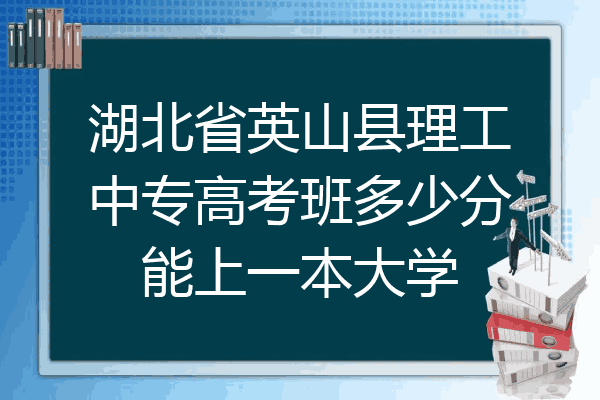 湖北省英山县理工中专高考班多少分能上一本大学